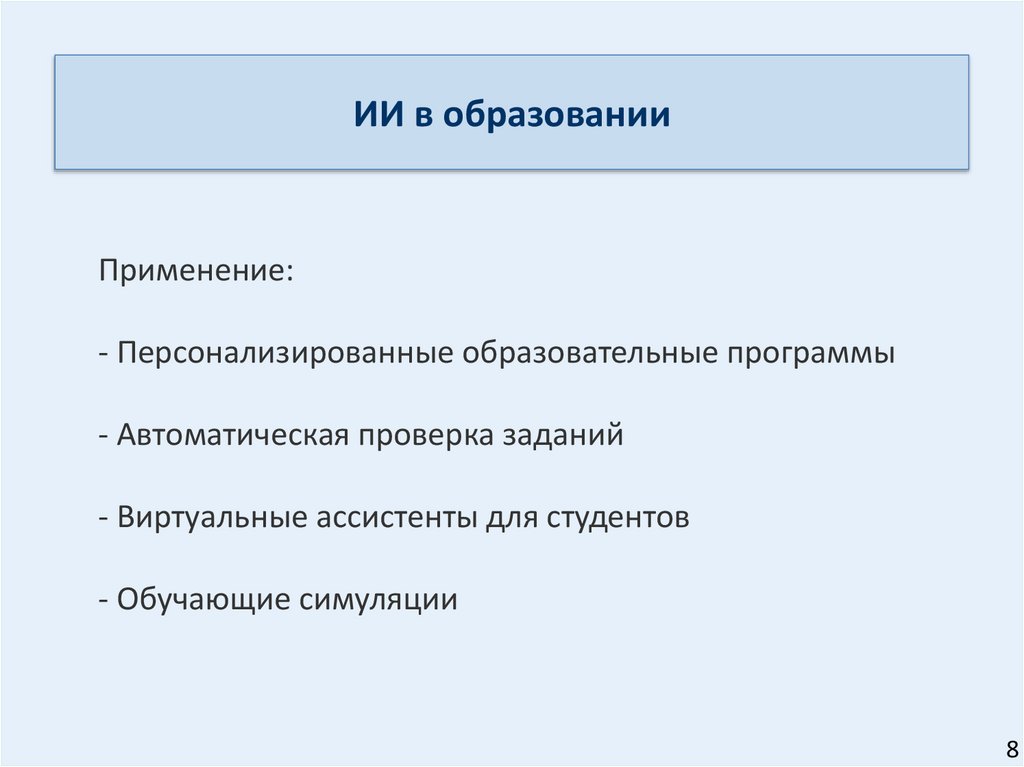 ИИ в образовании

Применение:

- Персонализированные образовательные программы

- Автоматическая проверка заданий

- Виртуальные ассистенты для студентов

- Обучающие симуляции

8